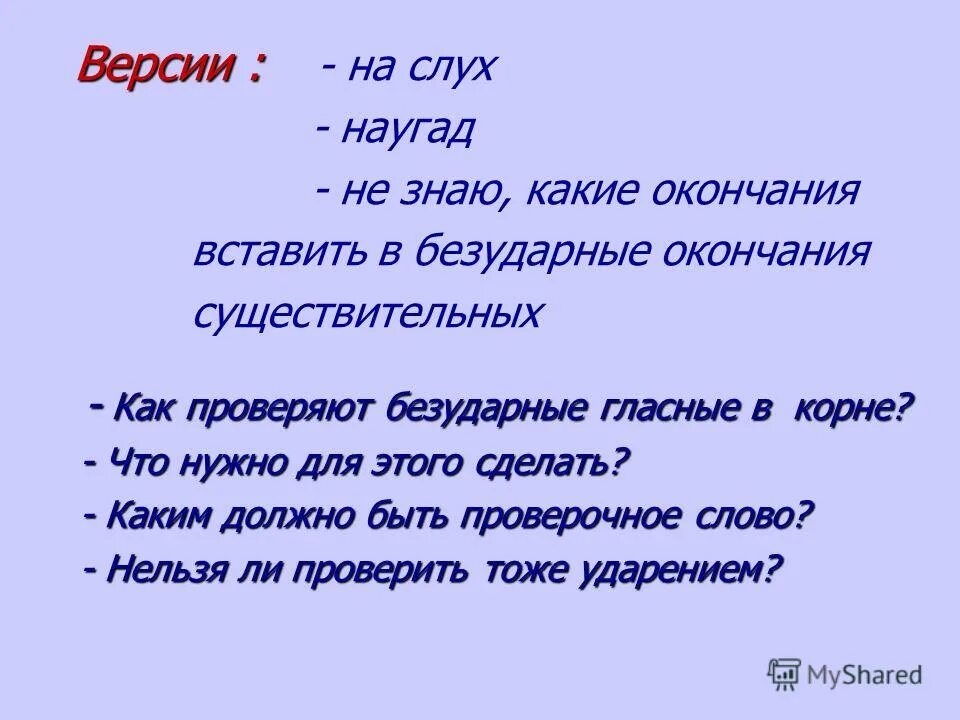 Версии : - на слух

- наугад

- не знаю, какие окончания вставить в безударные окончания существительных

- Как проверяют безударные гласные в корне?

- Что нужно для этого сделать?

- Каким должно быть проверочное слово?

- Нельзя ли проверить тоже ударением?

MyShared